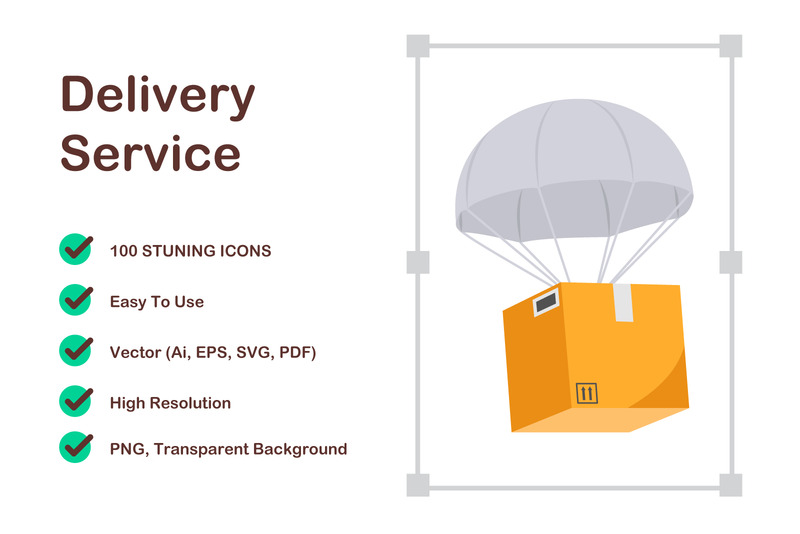 Delivery Service

100 STUNING ICONS

Easy To Use

Vector (Ai, EPS, SVG, PDF)

High Resolution

PNG, Transparent Background